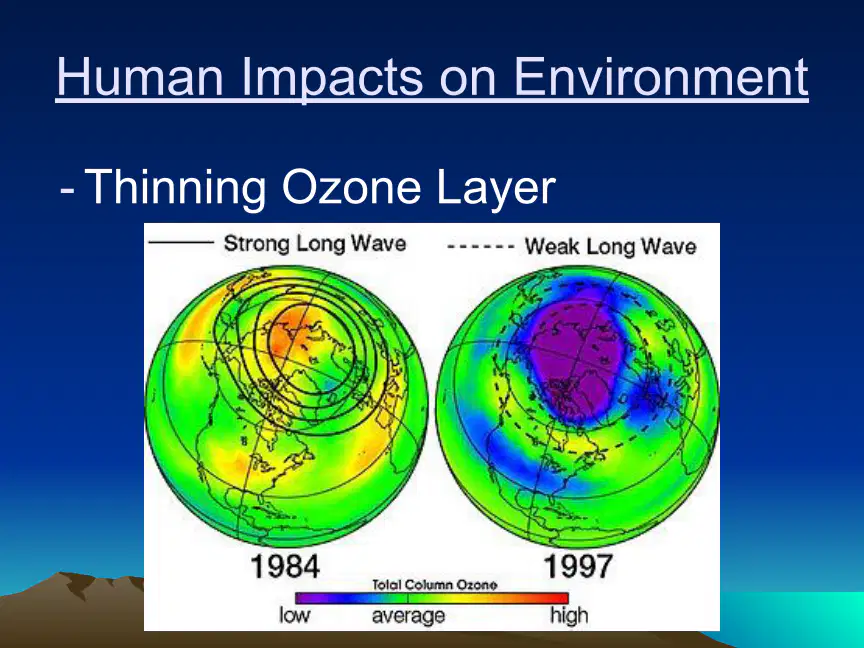 Human Impacts on Environment

- Thinning Ozone Layer

Strong Long Wave

Weak Long Wave

1984

1997

Total Column Ozone

low average high